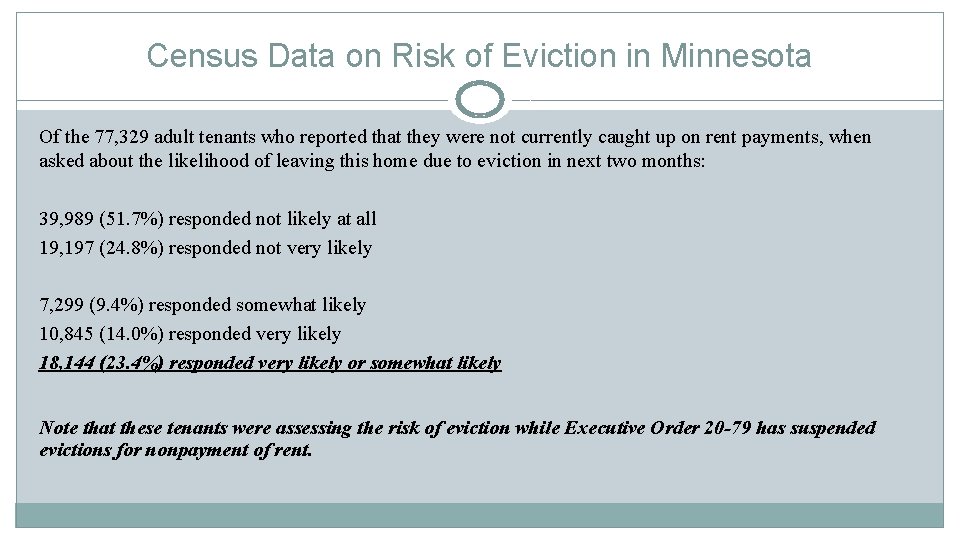 Census Data on Risk of Eviction in Minnesota

Of the 77,329 adult tenants who reported that they were not currently caught up on rent payments, when asked about the likelihood of leaving this home due to eviction in next two months:

39,989 (51.7%) responded not likely at all
19,197 (24.8%) responded not very likely

7,299 (9.4%) responded somewhat likely
10,845 (14.0%) responded very likely
18,144 (23.4%) responded very likely or somewhat likely

Note that these tenants were assessing the risk of eviction while Executive Order 20-79 has suspended evictions for nonpayment of rent.